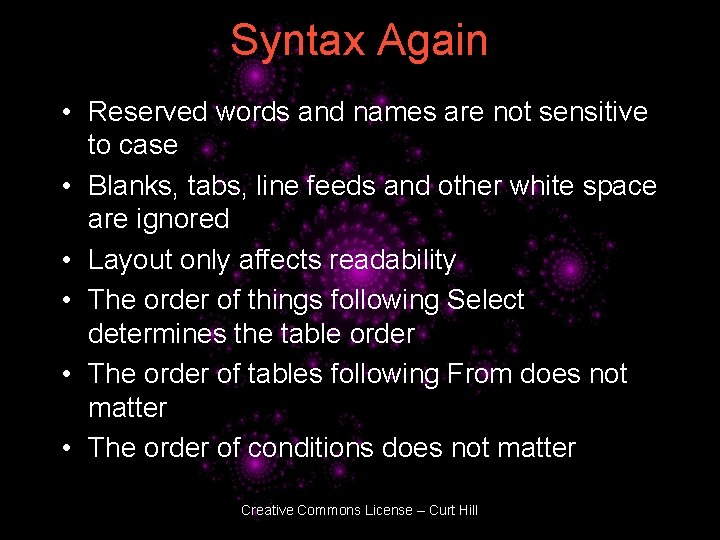 Syntax Again

• Reserved words and names are not sensitive to case
• Blanks, tabs, line feeds and other white space are ignored
• Layout only affects readability
• The order of things following Select determines the table order
• The order of tables following From does not matter
• The order of conditions does not matter

Creative Commons License – Curt Hill